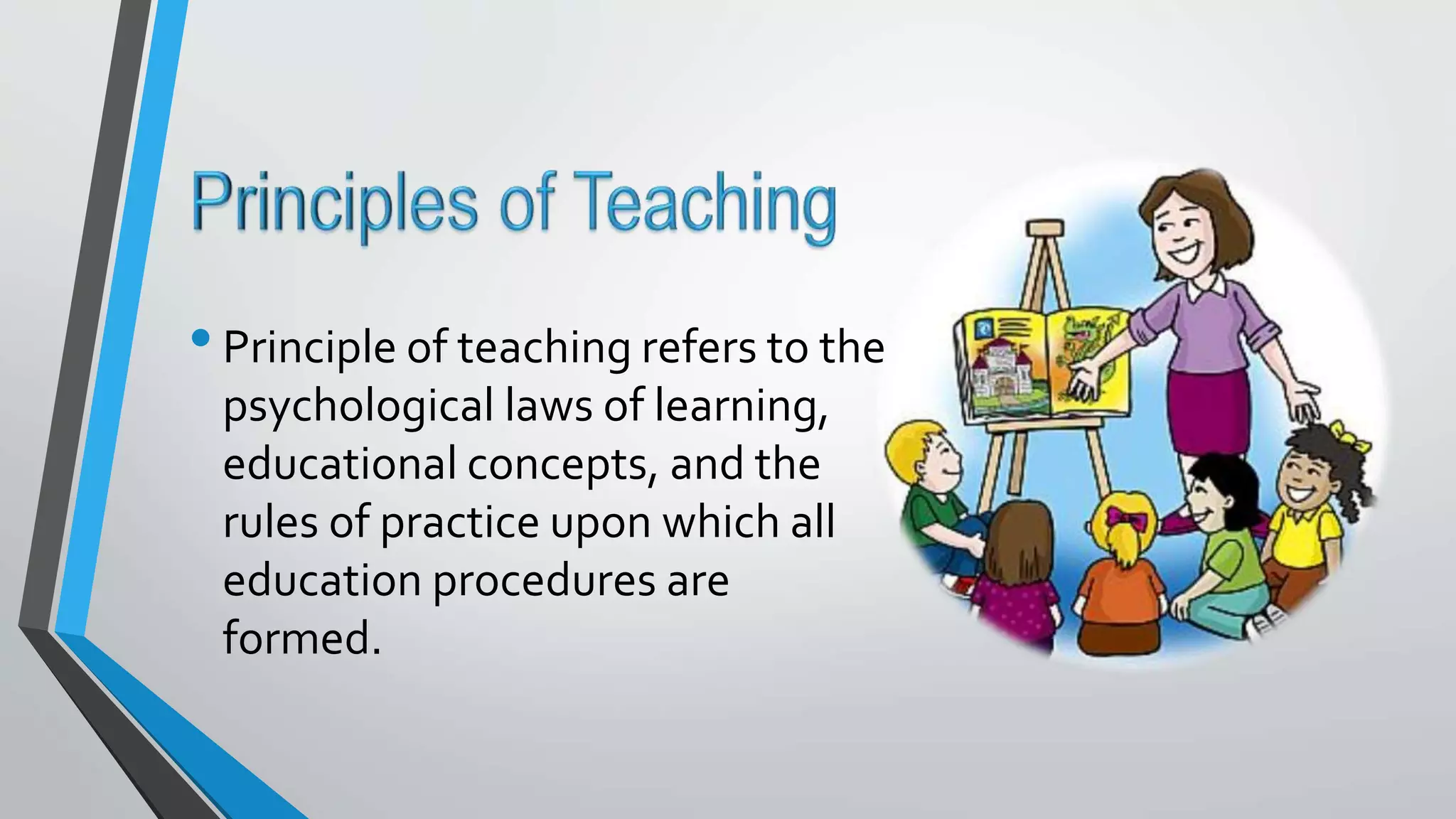 Principles of Teaching

• Principle of teaching refers to the psychological laws of learning, educational concepts, and the rules of practice upon which all education procedures are formed.